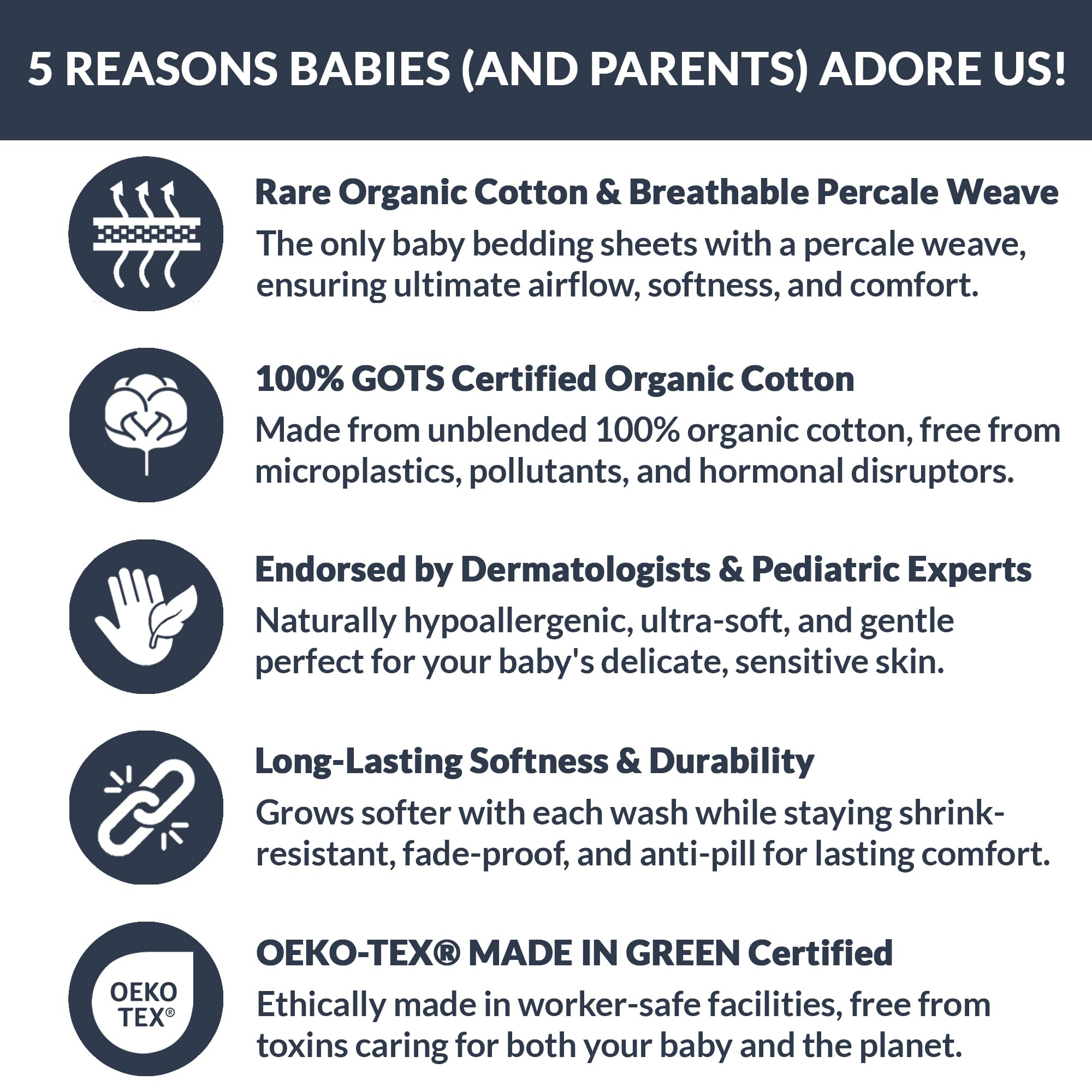 5 REASONS BABIES (AND PARENTS) ADORE US!

Rare Organic Cotton & Breathable Percale Weave

The only baby bedding sheets with a percale weave, ensuring ultimate airflow, softness, and comfort.

100% GOTS Certified Organic Cotton

Made from unblended 100% organic cotton, free from microplastics, pollutants, and hormonal disruptors.

Endorsed by Dermatologists & Pediatric Experts

Naturally hypoallergenic, ultra-soft, and gentle perfect for your baby's delicate, sensitive skin.

Long-Lasting Softness & Durability

Grows softer with each wash while staying shrink-resistant, fade-proof, and anti-pill for lasting comfort.

OEKO TEX®

OEKO-TEX® MADE IN GREEN Certified

Ethically made in worker-safe facilities, free from toxins caring for both your baby and the planet.